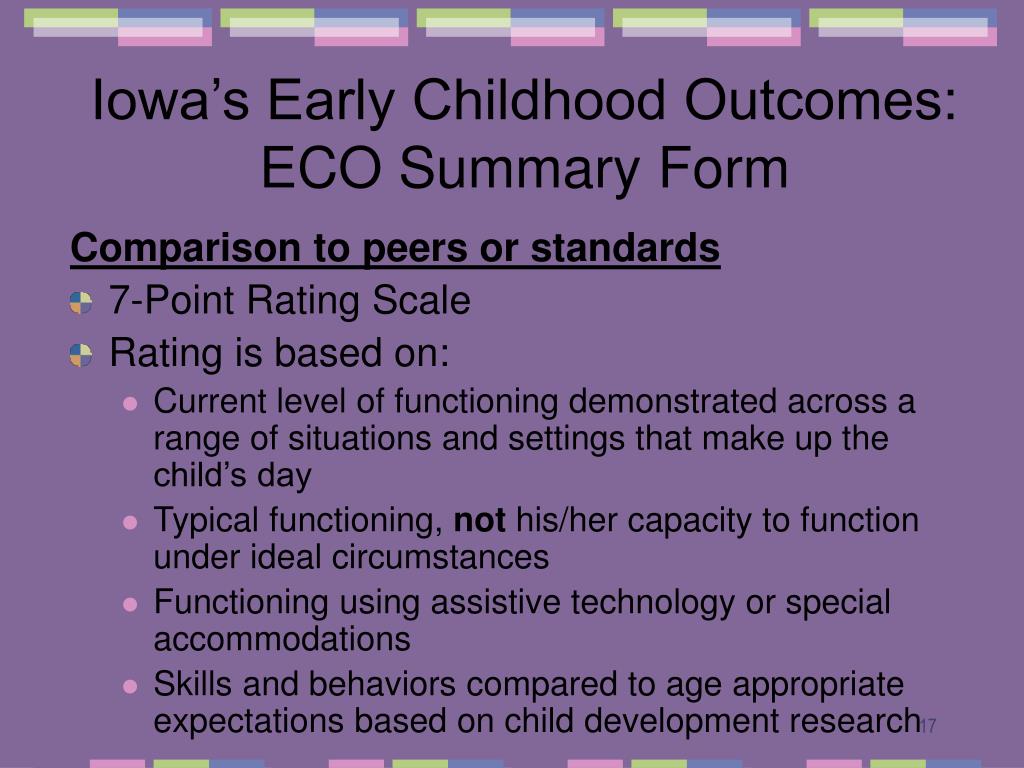 Iowa’s Early Childhood Outcomes: ECO Summary Form

Comparison to peers or standards

7-Point Rating Scale

Rating is based on:

Current level of functioning demonstrated across a range of situations and settings that make up the child’s day

Typical functioning, not his/her capacity to function under ideal circumstances

Functioning using assistive technology or special accommodations

Skills and behaviors compared to age appropriate expectations based on child development research

17